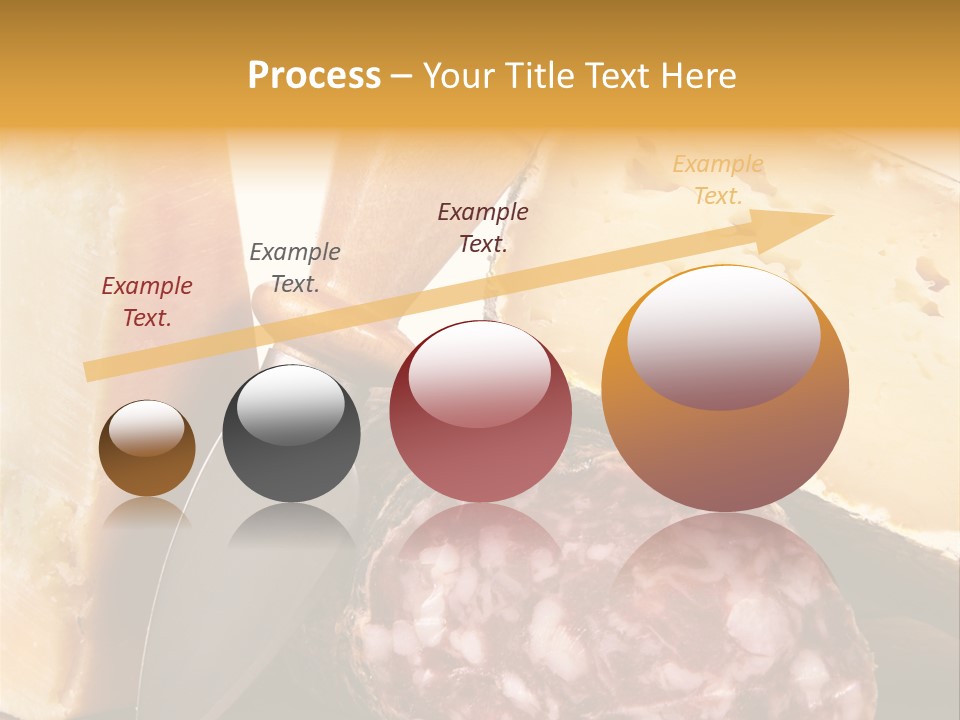 Process – Your Title Text Here

Example Text.

Example Text.

Example Text.

Example Text.